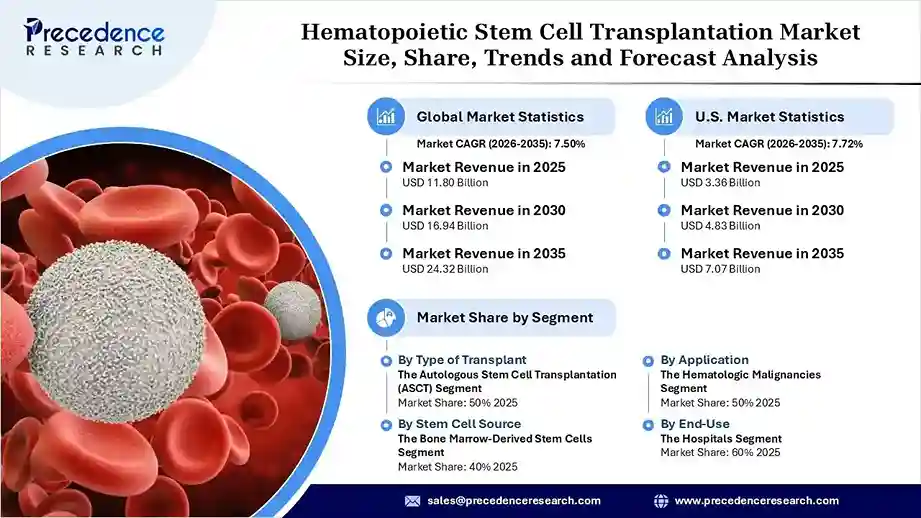 Precedence RESEARCH

Hematopoietic Stem Cell Transplantation Market Size, Share, Trends and Forecast Analysis

Global Market Statistics
Market CAGR (2026-2035): 7.50%

Market Revenue in 2025
USD 11.80 Billion

Market Revenue in 2030
USD 16.94 Billion

Market Revenue in 2035
USD 24.32 Billion

U.S. Market Statistics
Market CAGR (2026-2035): 7.72%

Market Revenue in 2025
USD 3.36 Billion

Market Revenue in 2030
USD 4.83 Billion

Market Revenue in 2035
USD 7.07 Billion

Market Share by Segment

By Type of Transplant
The Autologous Stem Cell Transplantation (ASCT) Segment
Market Share: 50% 2025

By Stem Cell Source
The Bone Marrow-Derived Stem Cells Segment
Market Share: 40% 2025

By Application
The Hematologic Malignancies Segment
Market Share: 50% 2025

By End-Use
The Hospitals Segment
Market Share: 60% 2025

sales@precedenceresearch.com
www.precedenceresearch.com